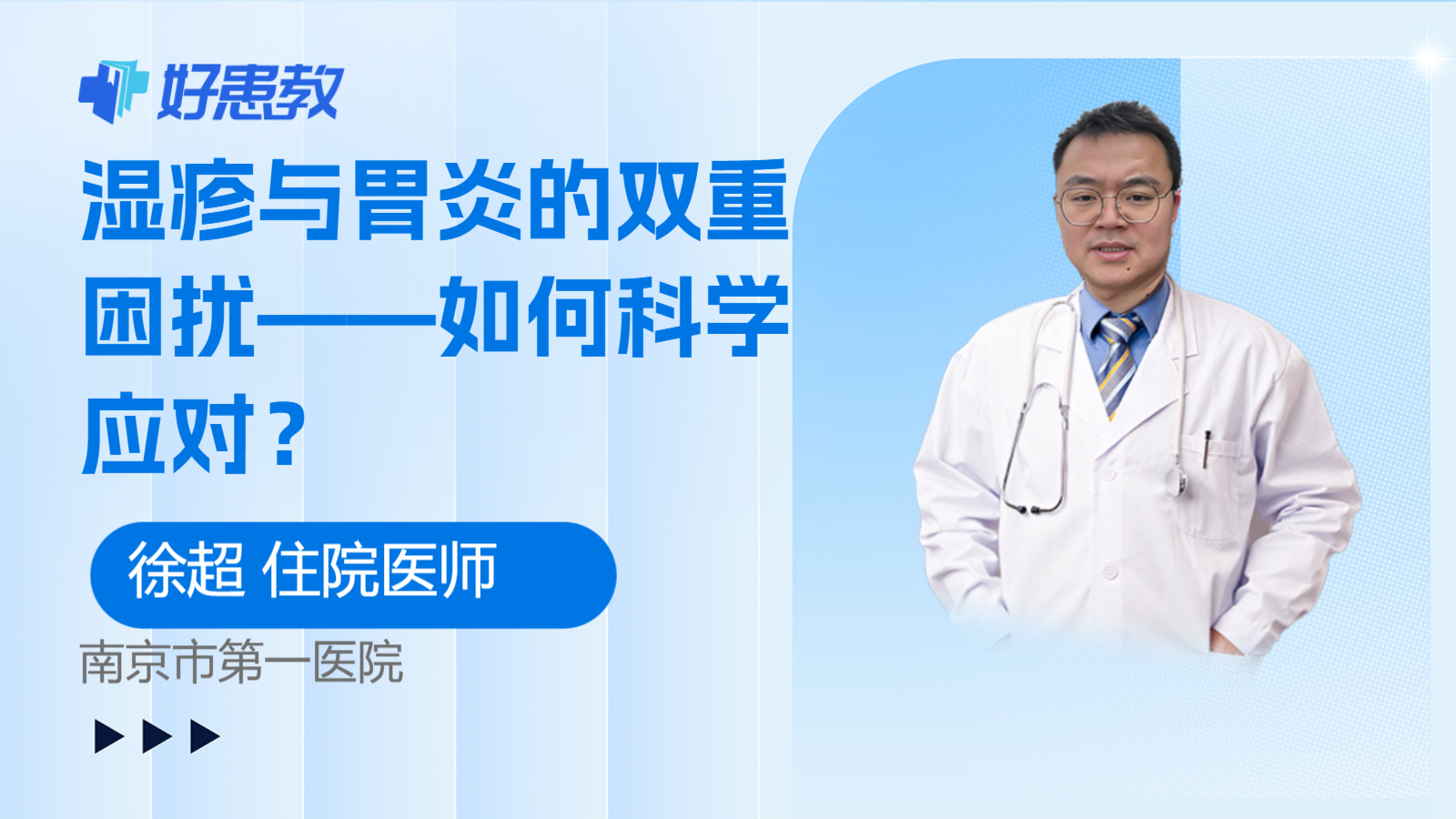 好患教

湿疹与胃炎的双重困扰——如何科学应对？

徐超 住院医师

南京市第一医院